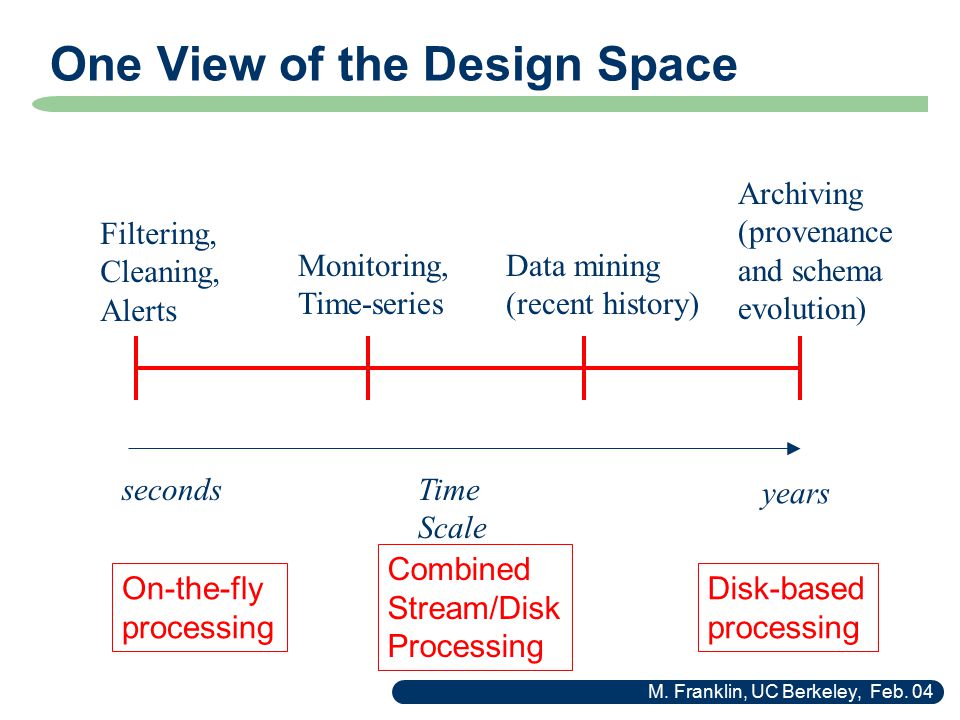 One View of the Design Space

Filtering, Cleaning, Alerts

Monitoring, Time-series

Data mining (recent history)

Archiving (provenance and schema evolution)

seconds

Time Scale

years

On-the-fly processing

Combined Stream/Disk Processing

Disk-based processing

M. Franklin, UC Berkeley, Feb. 04